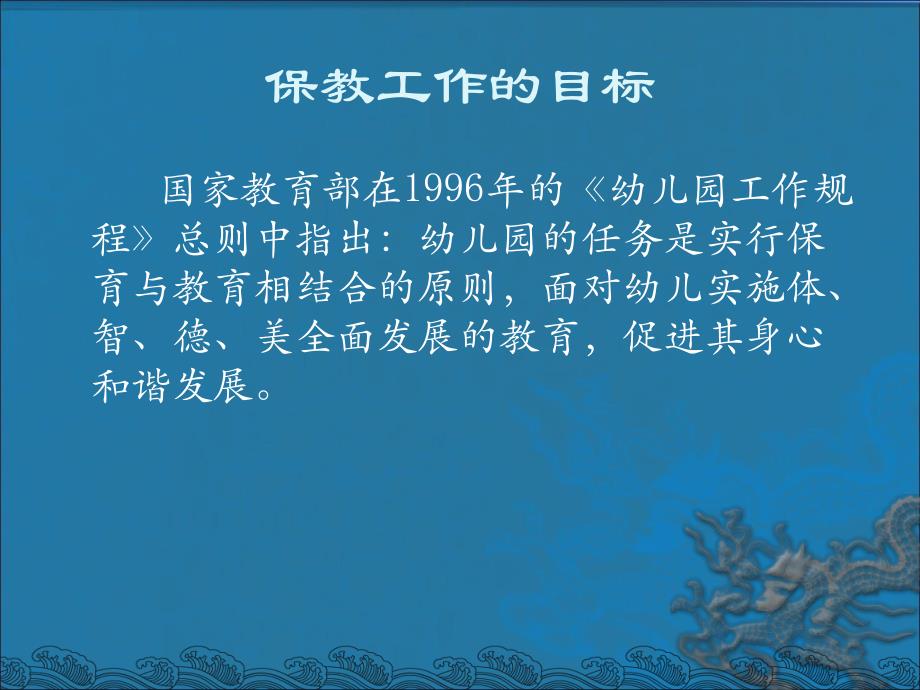 保教工作的目标

国家教育部在1996年的《幼儿园工作规程》总则中指出：幼儿园的任务是实行保育与教育相结合的原则，面对幼儿实施体、智、德、美全面发展的教育，促进其身心和谐发展。